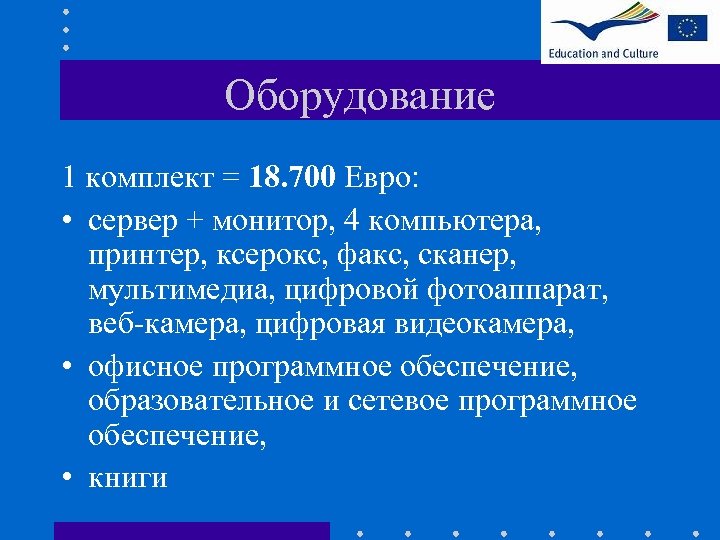 Education and Culture

Оборудование

1 комплект = 18.700 Евро:

• сервер + монитор, 4 компьютера, принтер, ксерокс, факс, сканер, мультимедиа, цифровой фотоаппарат, веб-камера, цифровая видеокамера,

• офисное программное обеспечение, образовательное и сетевое программное обеспечение,

• книги